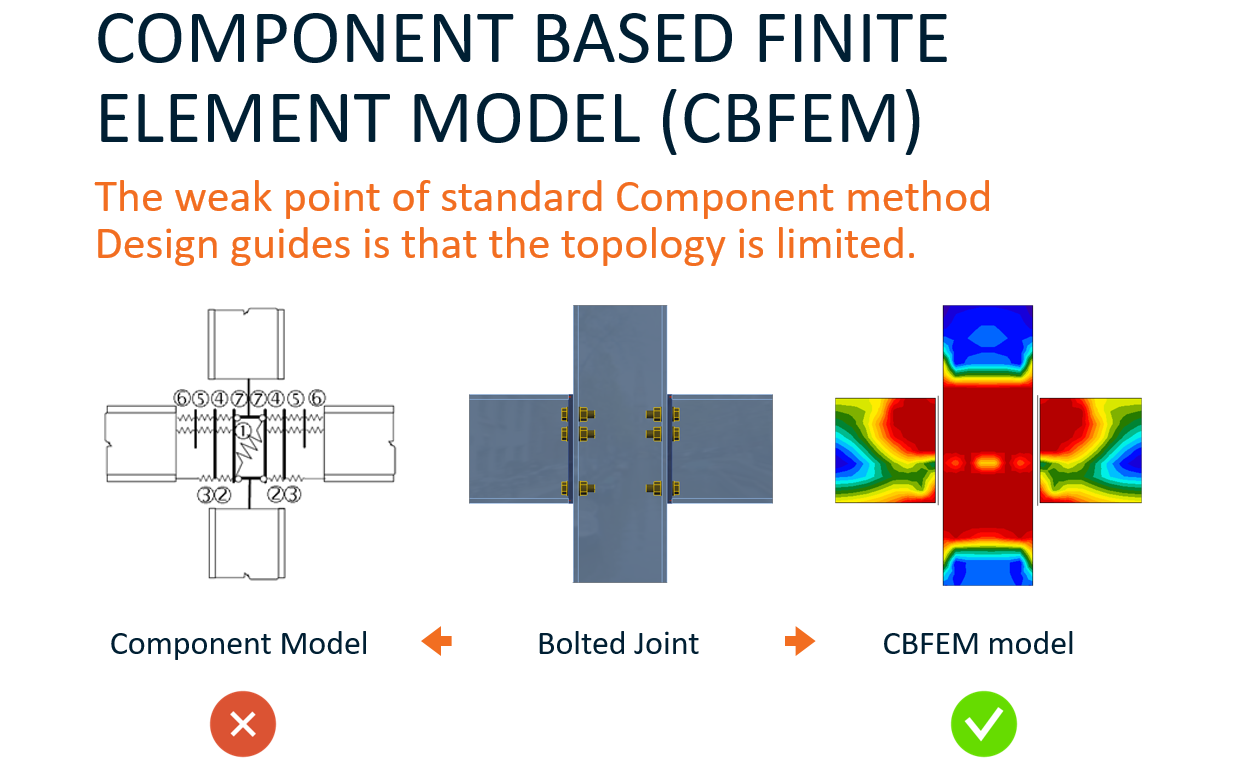 COMPONENT BASED FINITE ELEMENT MODEL (CBFEM)

The weak point of standard Component method Design guides is that the topology is limited.

⑥⑤④⑦⑦④⑤⑥
①
③②
②③

Component Model

Bolted Joint

CBFEM model